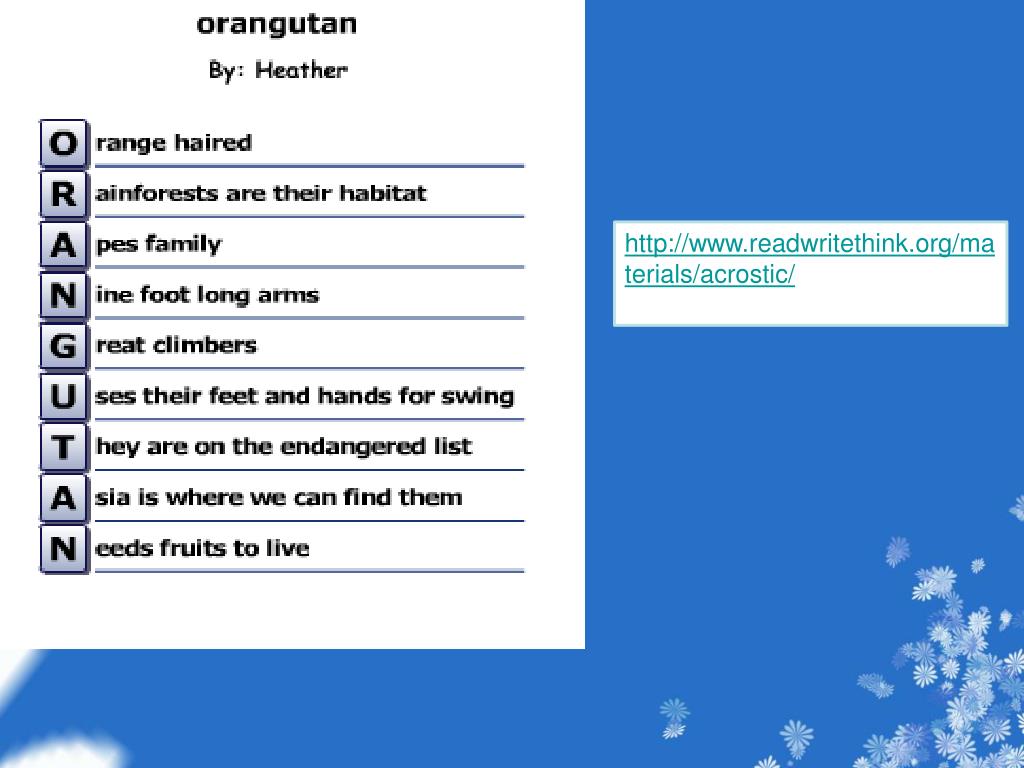 orangutan

By: Heather

O range haired
R ainforests are their habitat
A pes family
N ine foot long arms
G reat climbers
U ses their feet and hands for swing
T hey are on the endangered list
A sia is where we can find them
N eeds fruits to live

http://www.readwritethink.org/materials/acrostic/